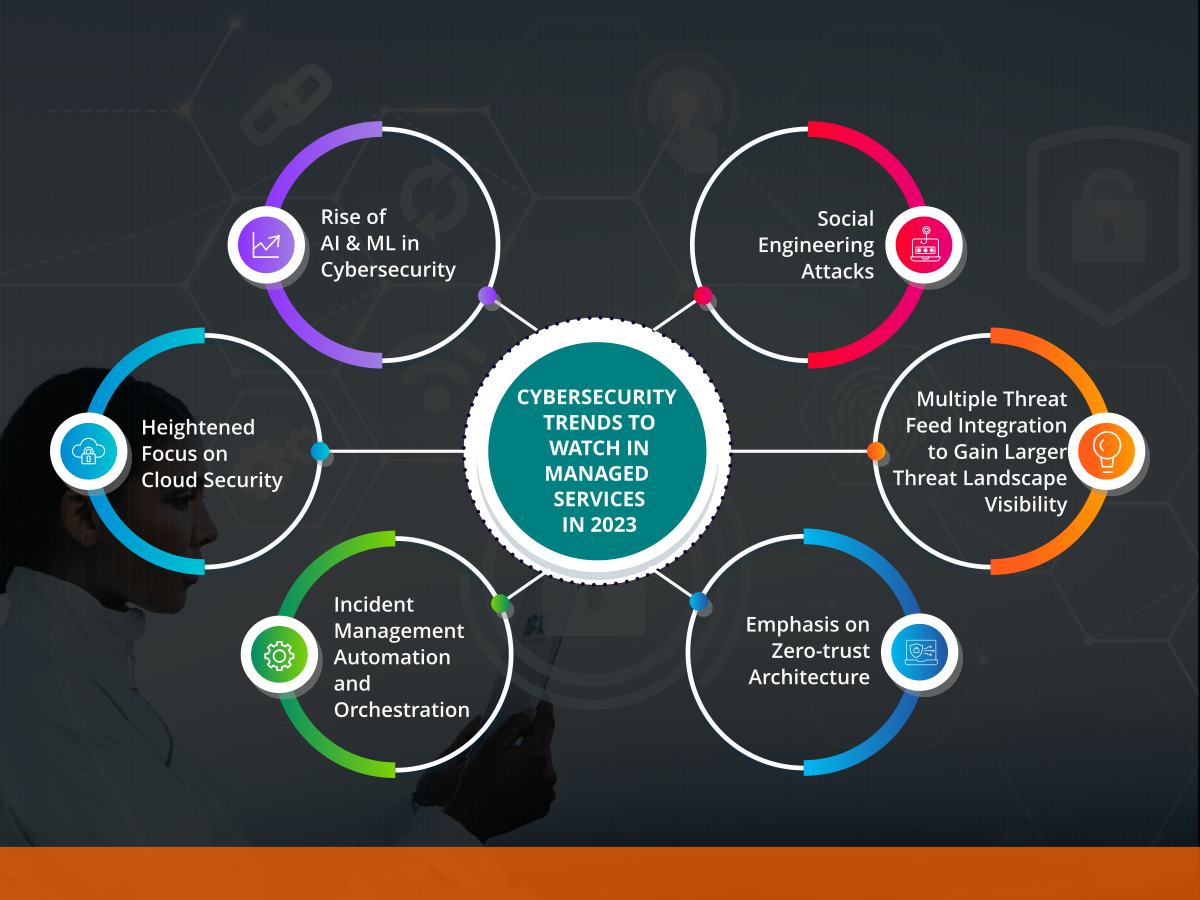 CYBERSECURITY TRENDS TO WATCH IN MANAGED SERVICES IN 2023

Rise of AI & ML in Cybersecurity

Social Engineering Attacks

Heightened Focus on Cloud Security

Multiple Threat Feed Integration to Gain Larger Threat Landscape Visibility

Incident Management Automation and Orchestration

Emphasis on Zero-trust Architecture